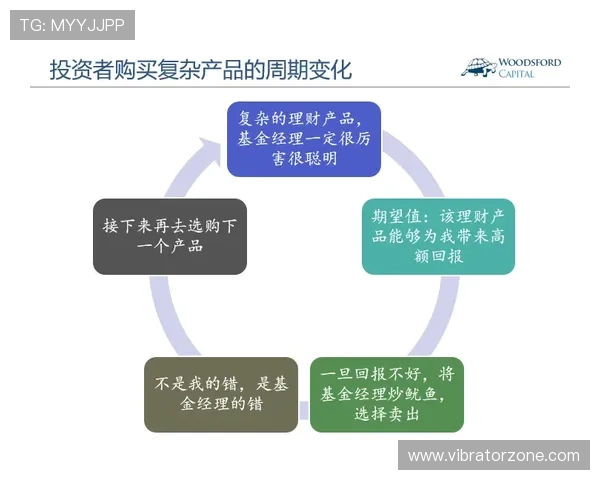 TG: MYYJJPP

投资者购买复杂产品的周期变化

WOODSFORD CAPITAL

复杂的理财产品，基金经理一定很厉害很聪明

期望值：该理财产品能够为我带来高额回报

一旦回报不好，将基金经理炒鱿鱼，选择卖出

不是我的错，是基金经理的错

接下来再去选购下一个产品

www.vibratorzone.com